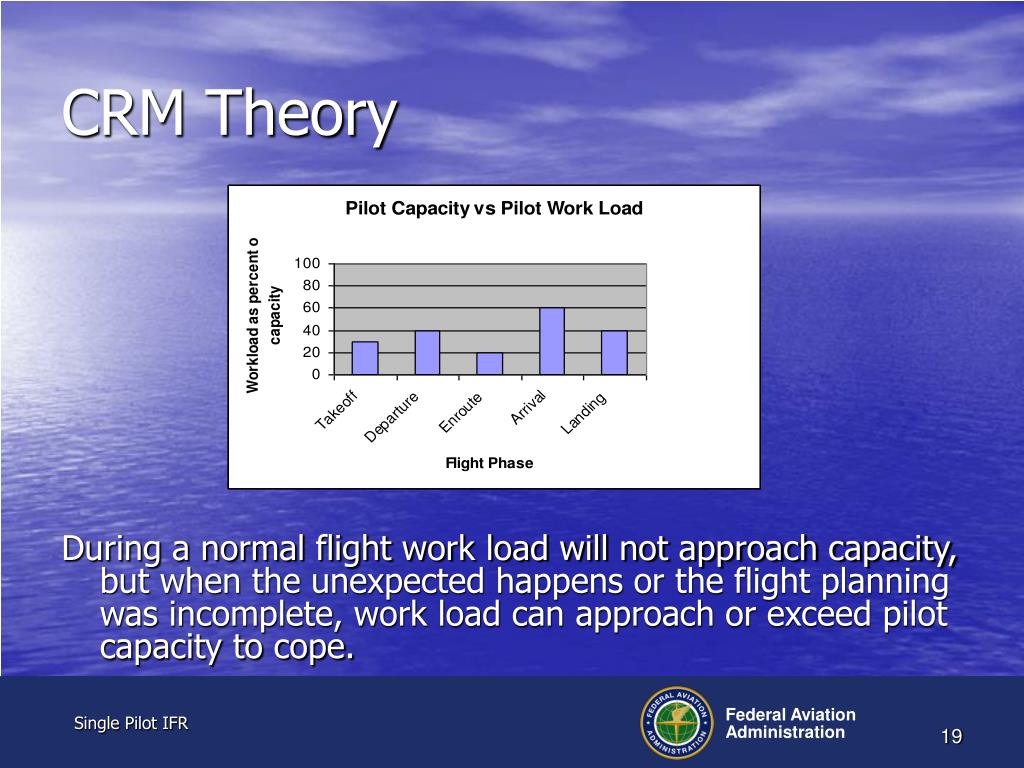 CRM Theory

Pilot Capacity vs Pilot Work Load

Workload as percent o capacity

100
80
60
40
20
0

Takeoff
Departure
Enroute
Arrival
Landing

Flight Phase

During a normal flight work load will not approach capacity, but when the unexpected happens or the flight planning was incomplete, work load can approach or exceed pilot capacity to cope.

Single Pilot IFR

FEDERAL AVIATION ADMINISTRATION

Federal Aviation Administration

19